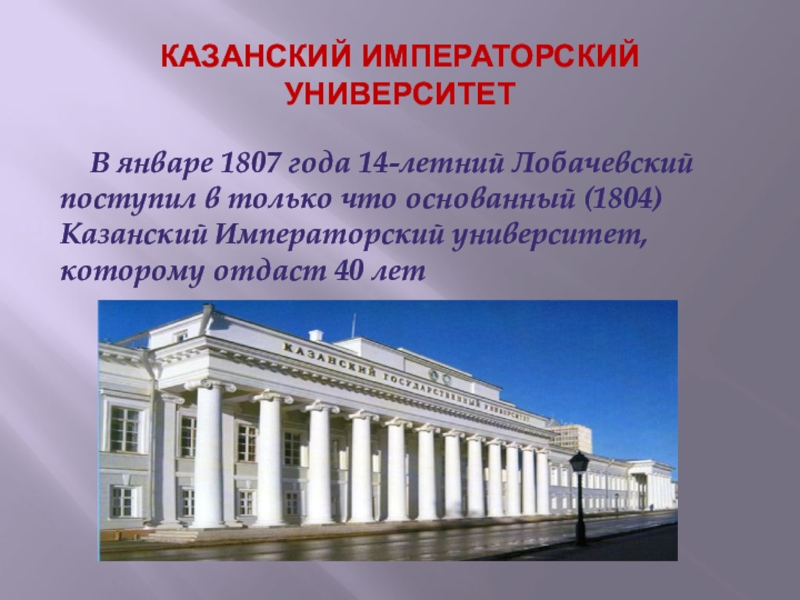 КАЗАНСКИЙ ИМПЕРАТОРСКИЙ УНИВЕРСИТЕТ

В январе 1807 года 14-летний Лобачевский поступил в только что основанный (1804) Казанский Императорский университет, которому отдаст 40 лет

КАЗАНСКИЙ ГОСУДАРСТВЕННЫЙ УНИВЕРСИТЕТ